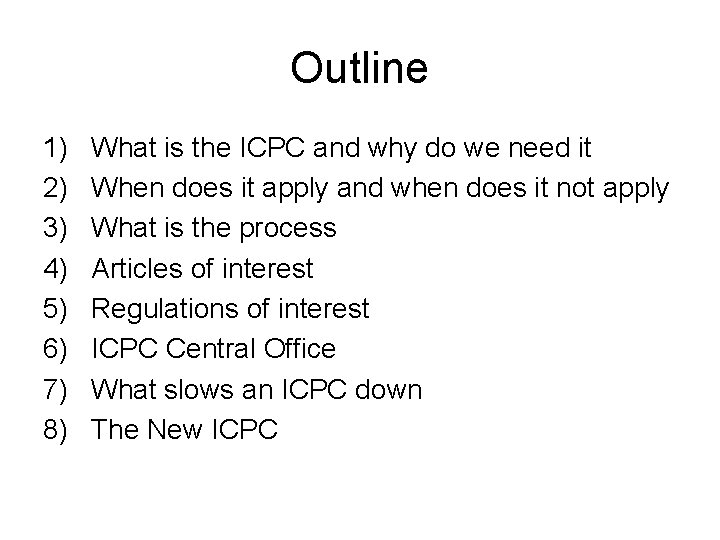 Outline

1) What is the ICPC and why do we need it
2) When does it apply and when does it not apply
3) What is the process
4) Articles of interest
5) Regulations of interest
6) ICPC Central Office
7) What slows an ICPC down
8) The New ICPC